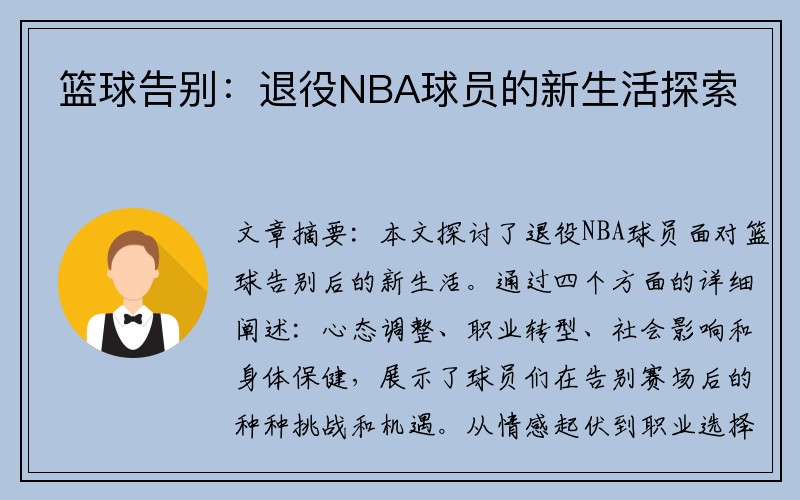 篮球告别：退役NBA球员的新生活探索

文章摘要：本文探讨了退役NBA球员面对篮球告别后的新生活。通过四个方面的详细阐述：心态调整、职业转型、社会影响和身体保健，展示了球员们在告别赛场后的种种挑战和机遇。从情感起伏到职业选择